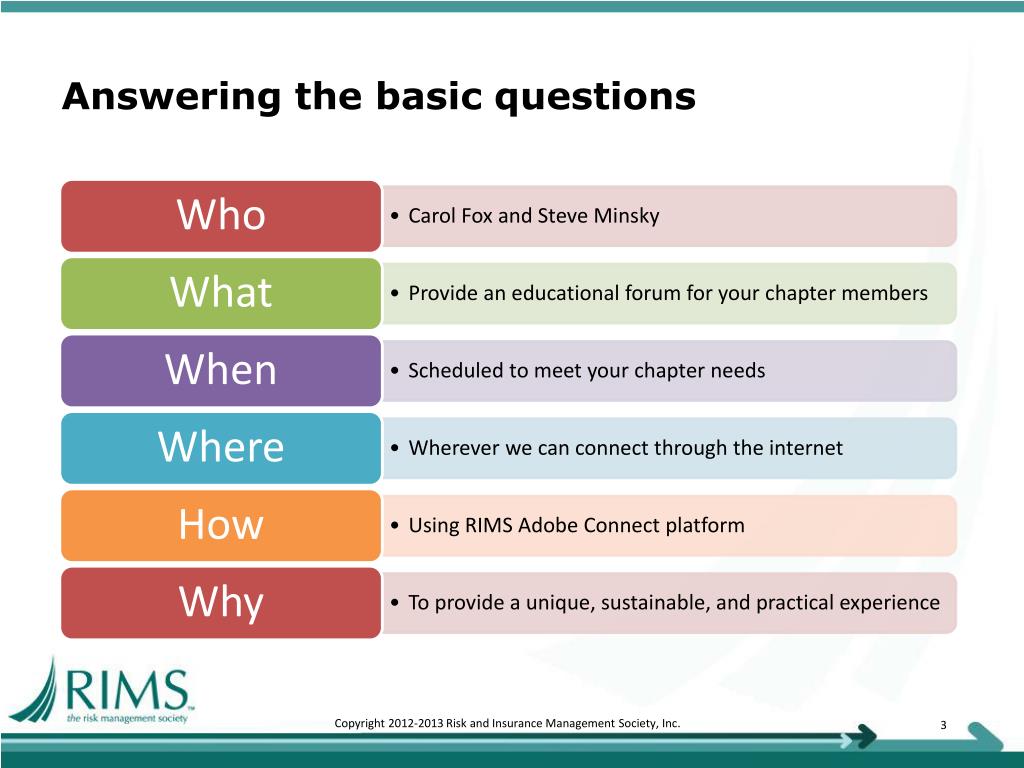 Answering the basic questions

Who
• Carol Fox and Steve Minsky

What
• Provide an educational forum for your chapter members

When
• Scheduled to meet your chapter needs

Where
• Wherever we can connect through the internet

How
• Using RIMS Adobe Connect platform

Why
• To provide a unique, sustainable, and practical experience

RIMS
the risk management society

Copyright 2012-2013 Risk and Insurance Management Society, Inc.

3